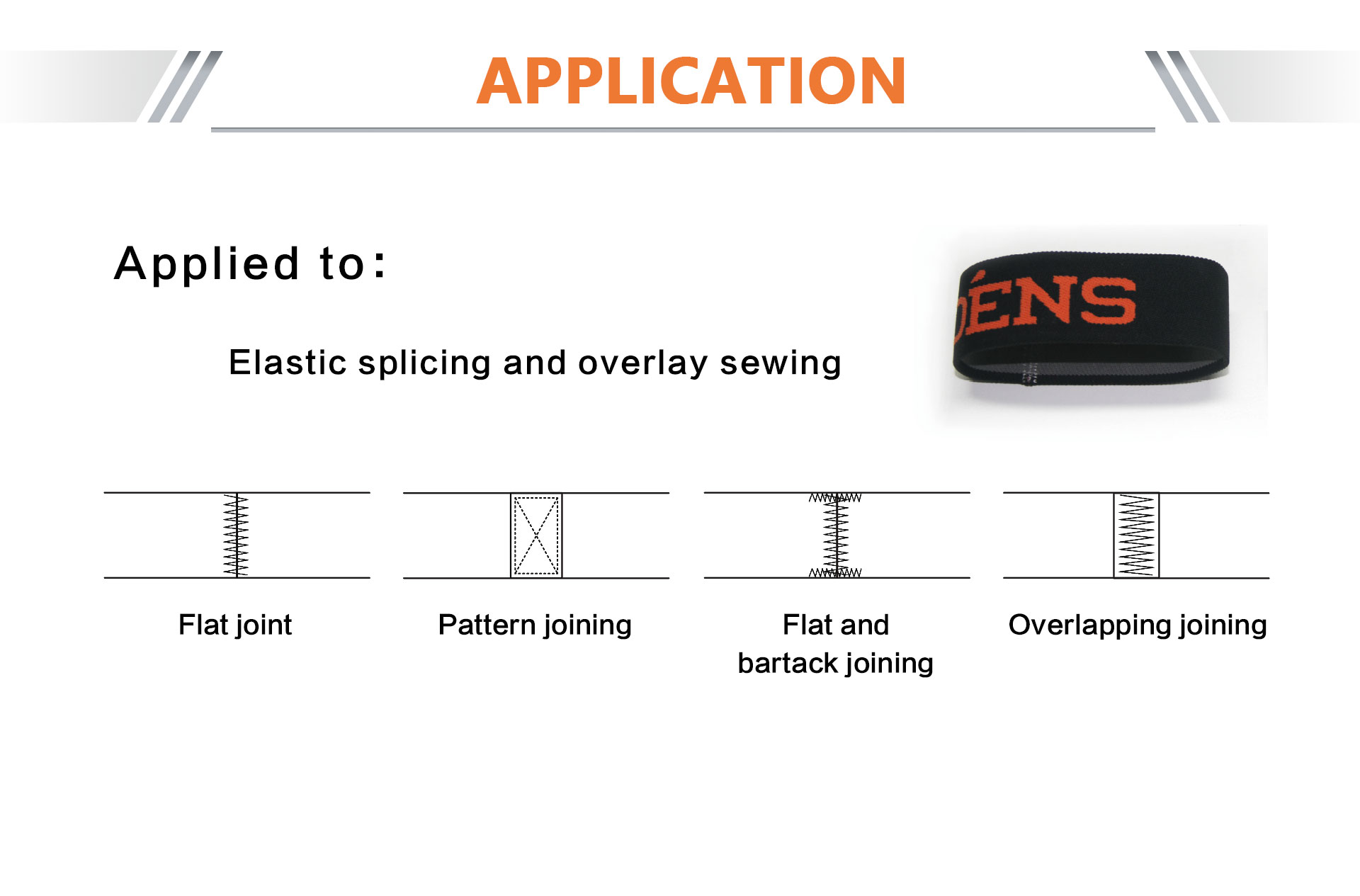 APPLICATION

Applied to:

Elastic splicing and overlay sewing

ÉNS

Flat joint

Pattern joining

Flat and bartack joining

Overlapping joining